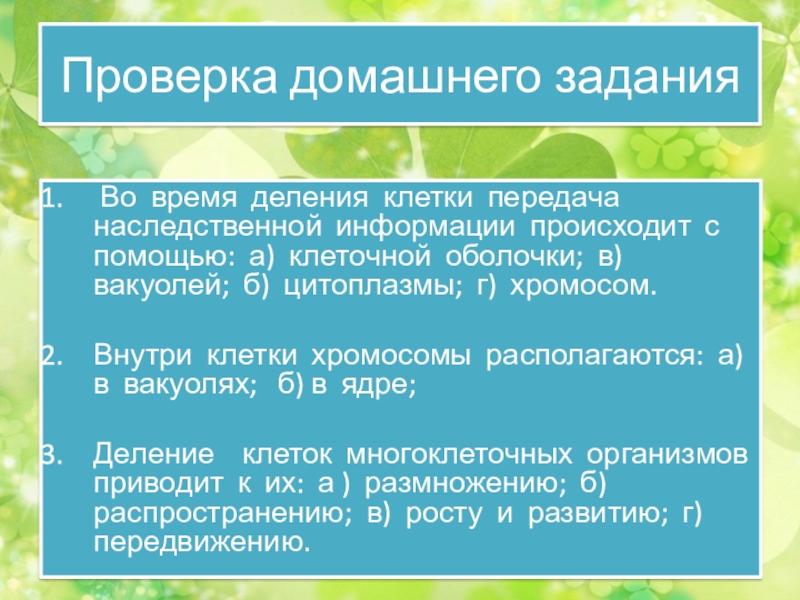 Проверка домашнего задания

1. Во время деления клетки передача наследственной информации происходит с помощью: а) клеточной оболочки; в) вакуолей; б) цитоплазмы; г) хромосом.

2. Внутри клетки хромосомы располагаются: а) в вакуолях; б) в ядре;

3. Деление клеток многоклеточных организмов приводит к их: а ) размножению; б) распространению; в) росту и развитию; г) передвижению.